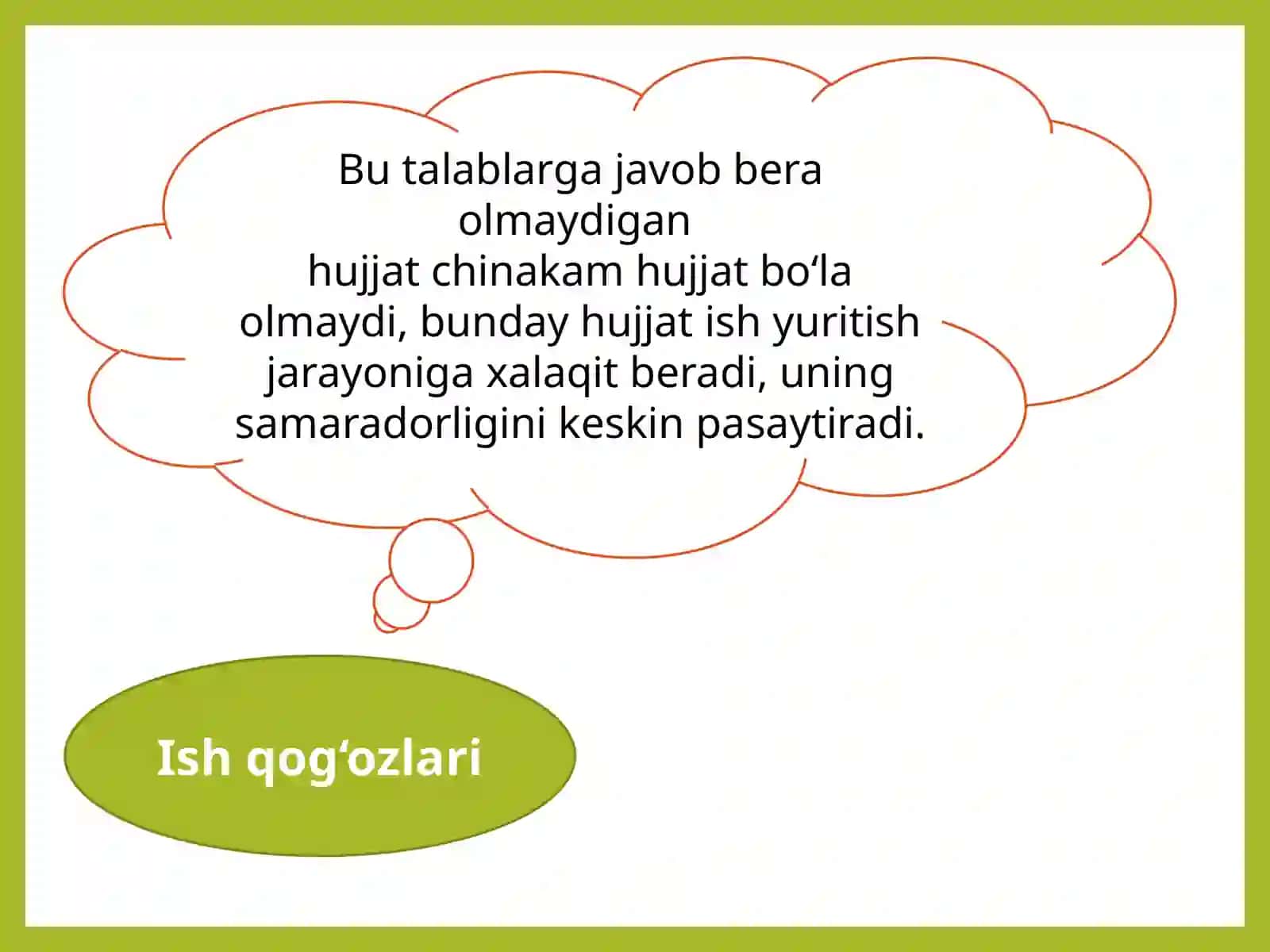 Bu talablarga javob bera olmaydigan
hujjat chinakam hujjat bo‘la olmaydi, bunday hujjat ish yuritish jarayoniga xalaqit beradi, uning samaradorligini keskin pasaytiradi.

Ish qog‘ozlari